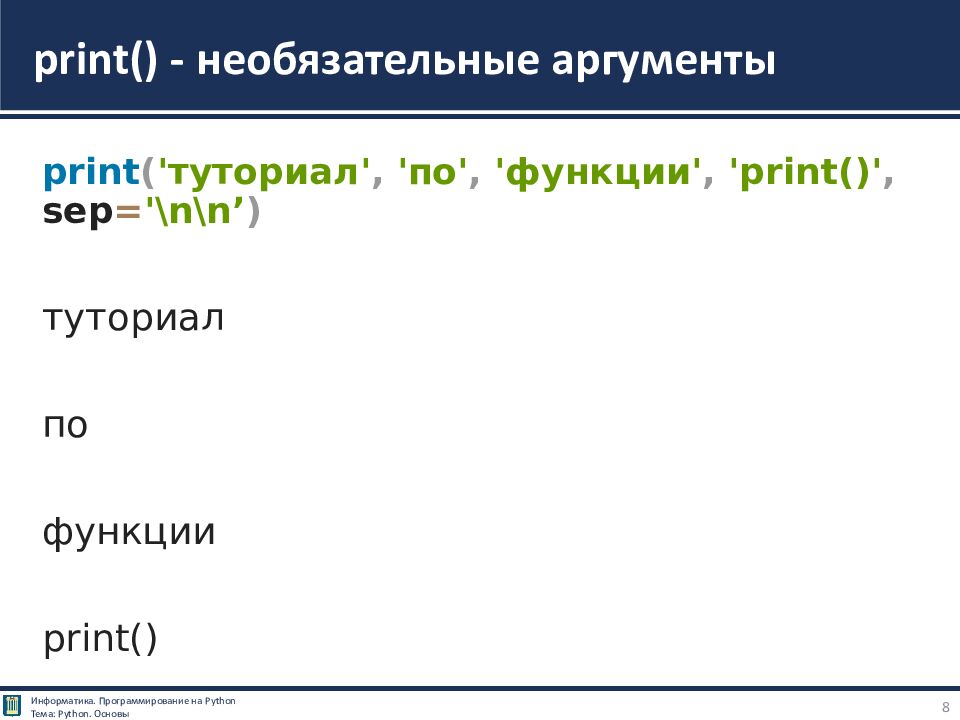 print() - необязательные аргументы

print('туториал', 'по', 'функции', 'print()', sep='\n\n’)

туториал

по

функции

print()

Информатика. Программирование на Python
Тема: Python. Основы

8